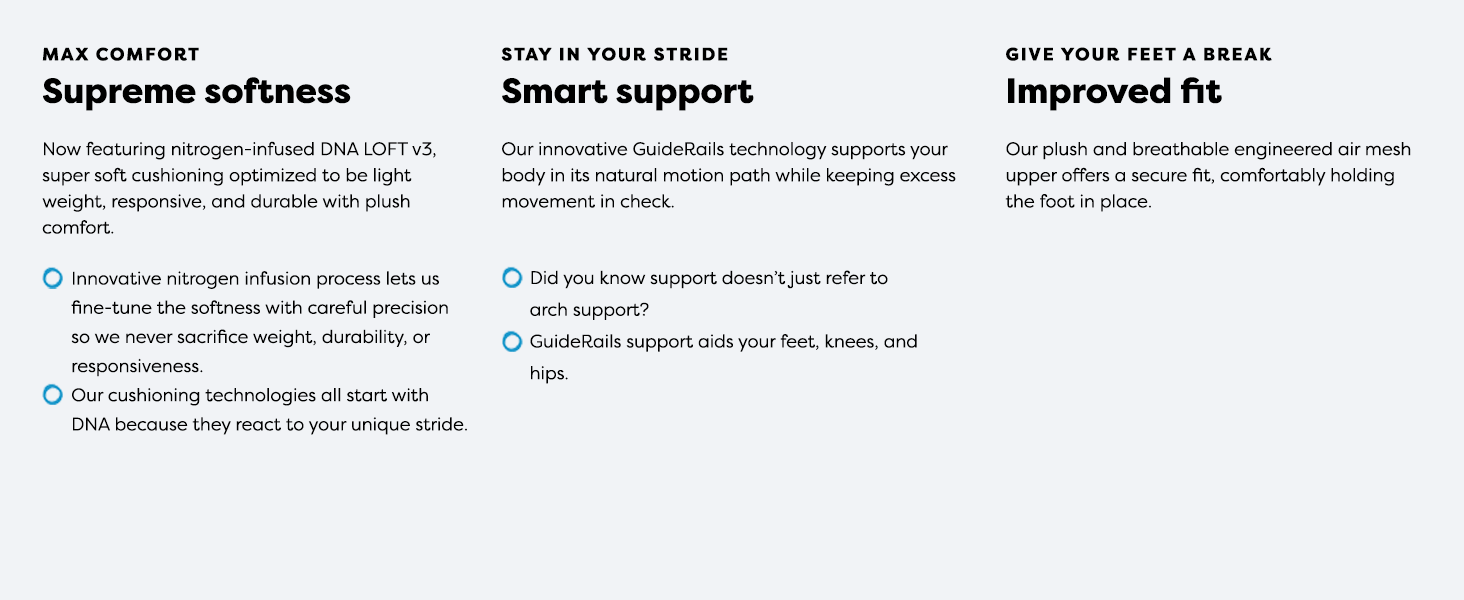 MAX COMFORT
Supreme softness

Now featuring nitrogen-infused DNA LOFT v3, super soft cushioning optimized to be light weight, responsive, and durable with plush comfort.

Innovative nitrogen infusion process lets us fine-tune the softness with careful precision so we never sacrifice weight, durability, or responsiveness.

Our cushioning technologies all start with DNA because they react to your unique stride.

STAY IN YOUR STRIDE
Smart support

Our innovative GuideRails technology supports your body in its natural motion path while keeping excess movement in check.

Did you know support doesn't just refer to arch support?

GuideRails support aids your feet, knees, and hips.

GIVE YOUR FEET A BREAK
Improved fit

Our plush and breathable engineered air mesh upper offers a secure fit, comfortably holding the foot in place.